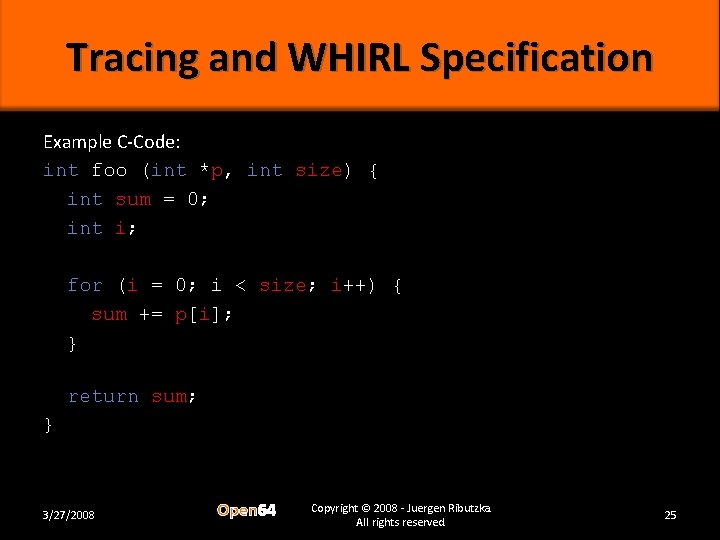 Tracing and WHIRL Specification

Example C-Code:
int foo (int *p, int size) {
  int sum = 0;
  int i;

  for (i = 0; i < size; i++) {
    sum += p[i];
  }

  return sum;
}

3/27/2008

Open64

Copyright © 2008 - Juergen Ributzka
All rights reserved

25